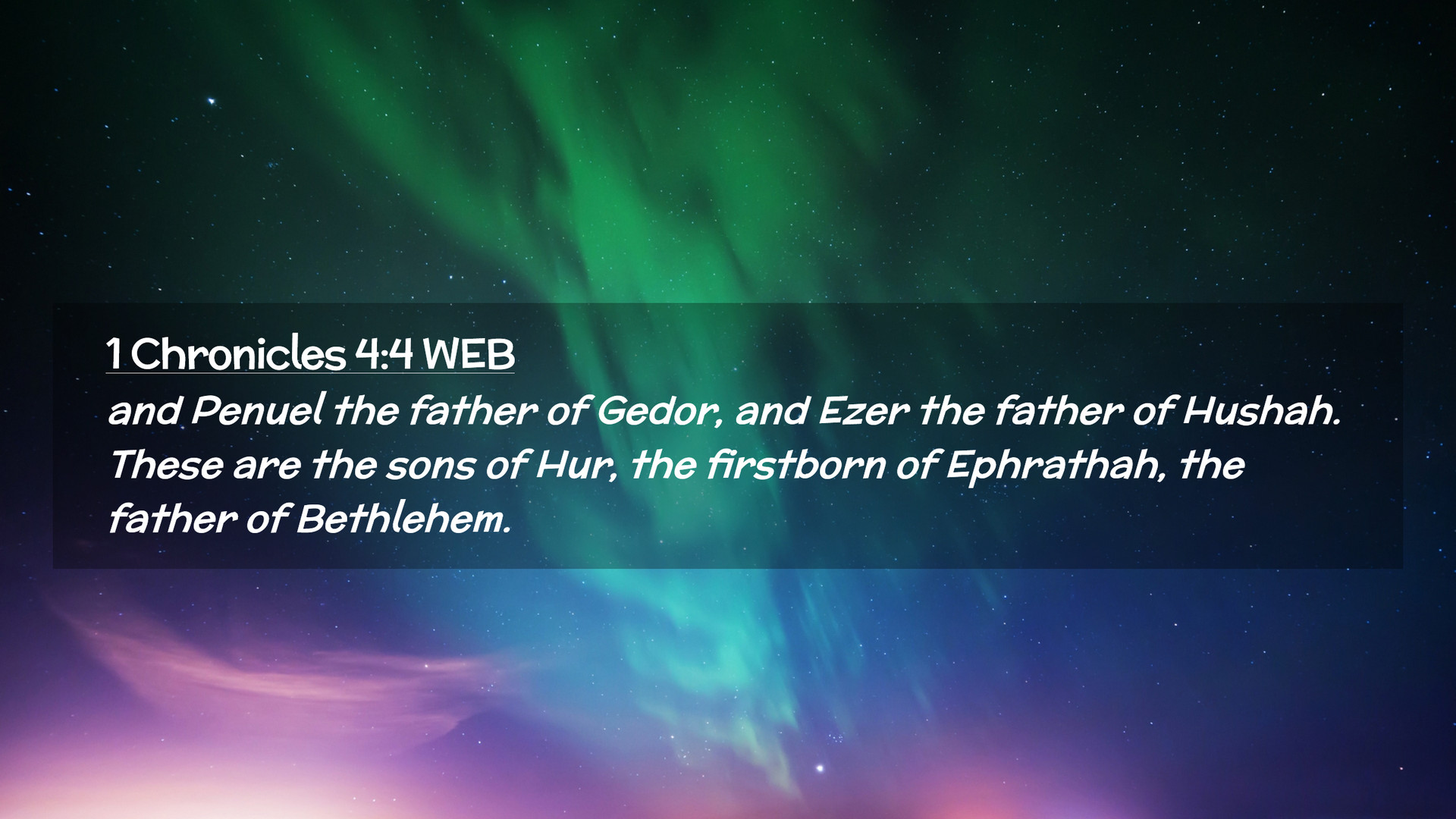 1 Chronicles 4:4 WEB

and Penuel the father of Gedor, and Ezer the father of Hushah. These are the sons of Hur, the firstborn of Ephrathah, the father of Bethlehem.